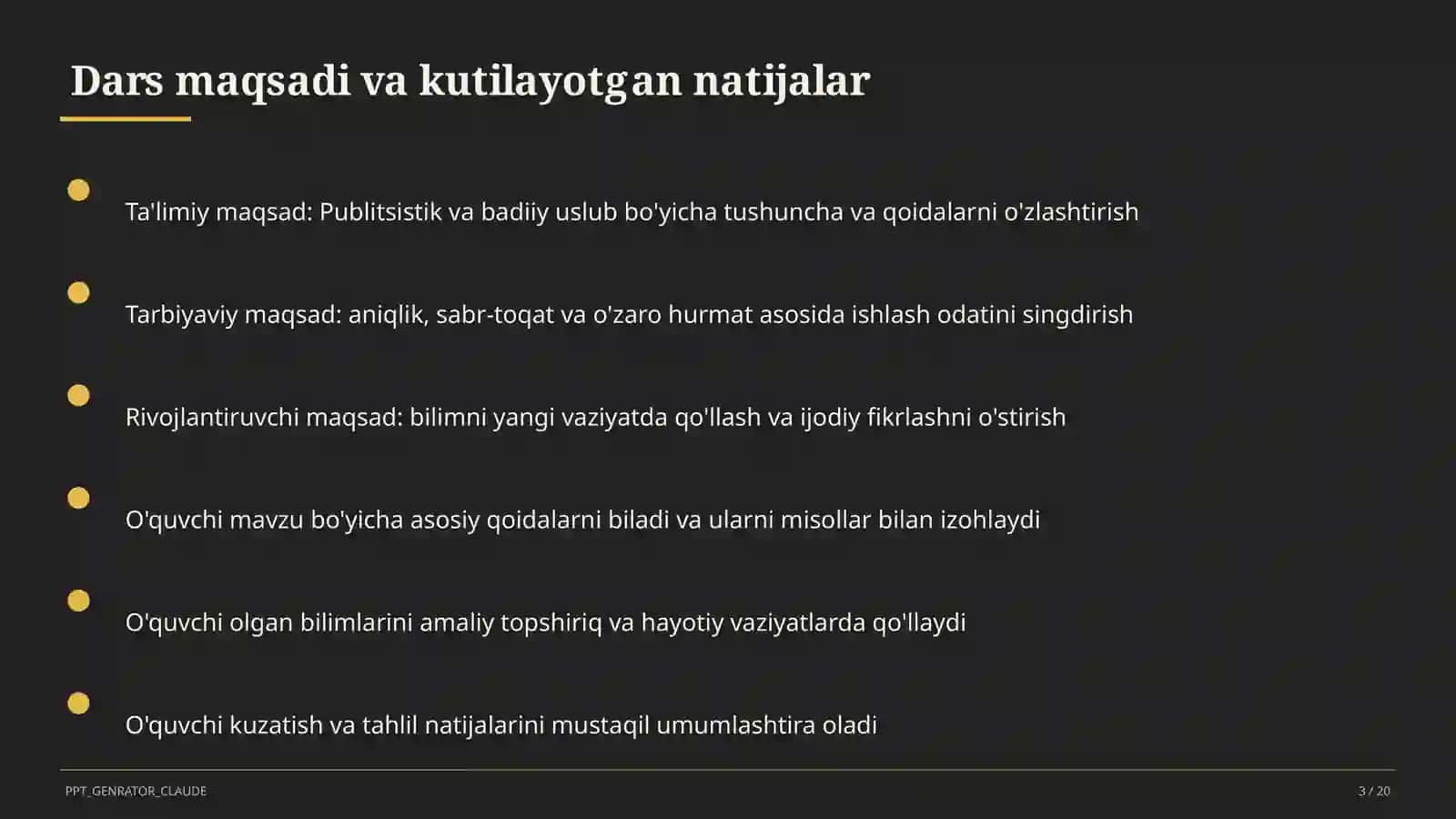 Dars maqsadi va kutilayotgan natijalar

Ta'limiy maqsad: Publitsistik va badiiy uslub bo'yicha tushuncha va qoidalarni o'zlashtirish

Tarbiyaviy maqsad: aniqlik, sabr-toqat va o'zaro hurmat asosida ishlash odatini singdirish

Rivojlantiruvchi maqsad: bilimni yangi vaziyatda qo'llash va ijodiy fikrlashni o'stirish

O'quvchi mavzu bo'yicha asosiy qoidalarni biladi va ularni misollar bilan izohlaydi

O'quvchi olgan bilimlarini amaliy topshiriq va hayotiy vaziyatlarda qo'llaydi

O'quvchi kuzatish va tahlil natijalarini mustaqil umumlashtira oladi

PPT_GENRATOR_CLAUDE

3 / 20